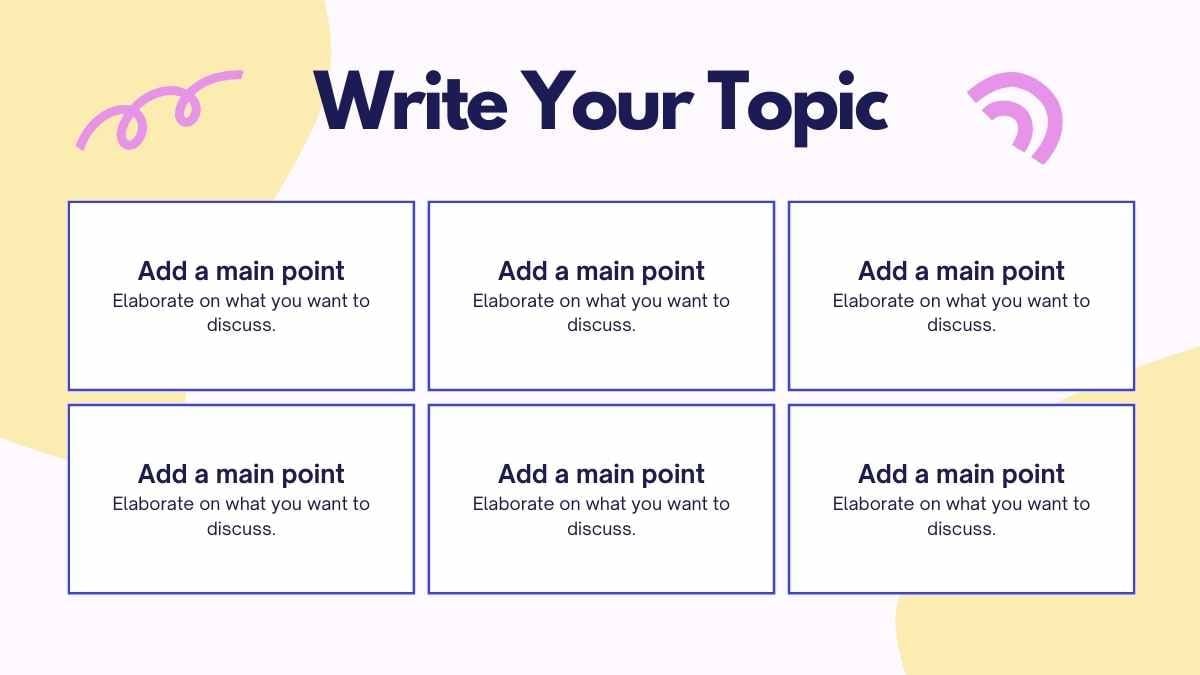 Write Your Topic

Add a main point
Elaborate on what you want to discuss.

Add a main point
Elaborate on what you want to discuss.

Add a main point
Elaborate on what you want to discuss.

Add a main point
Elaborate on what you want to discuss.

Add a main point
Elaborate on what you want to discuss.

Add a main point
Elaborate on what you want to discuss.